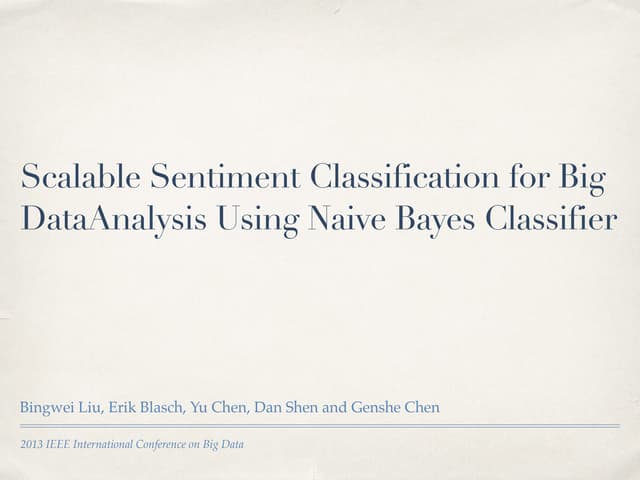 Scalable Sentiment Classification for Big DataAnalysis Using Naive Bayes Classifier

Bingwei Liu, Erik Blasch, Yu Chen, Dan Shen and Genshe Chen

2013 IEEE International Conference on Big Data